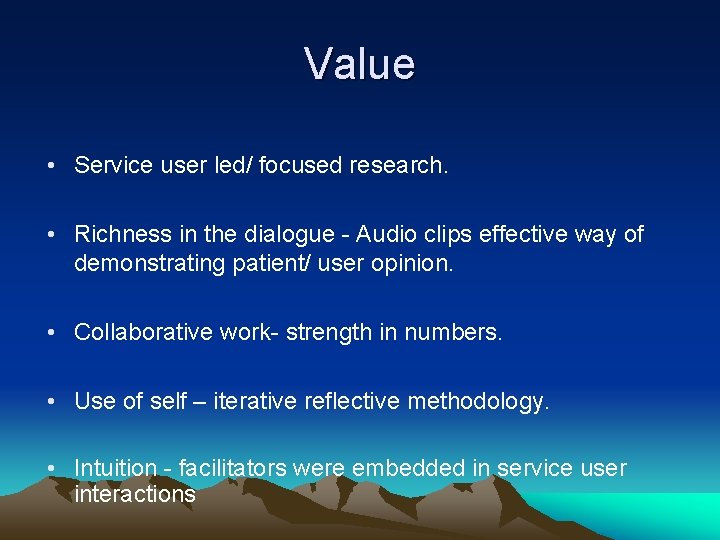 Value

• Service user led/ focused research.

• Richness in the dialogue - Audio clips effective way of demonstrating patient/ user opinion.

• Collaborative work- strength in numbers.

• Use of self – iterative reflective methodology.

• Intuition - facilitators were embedded in service user interactions